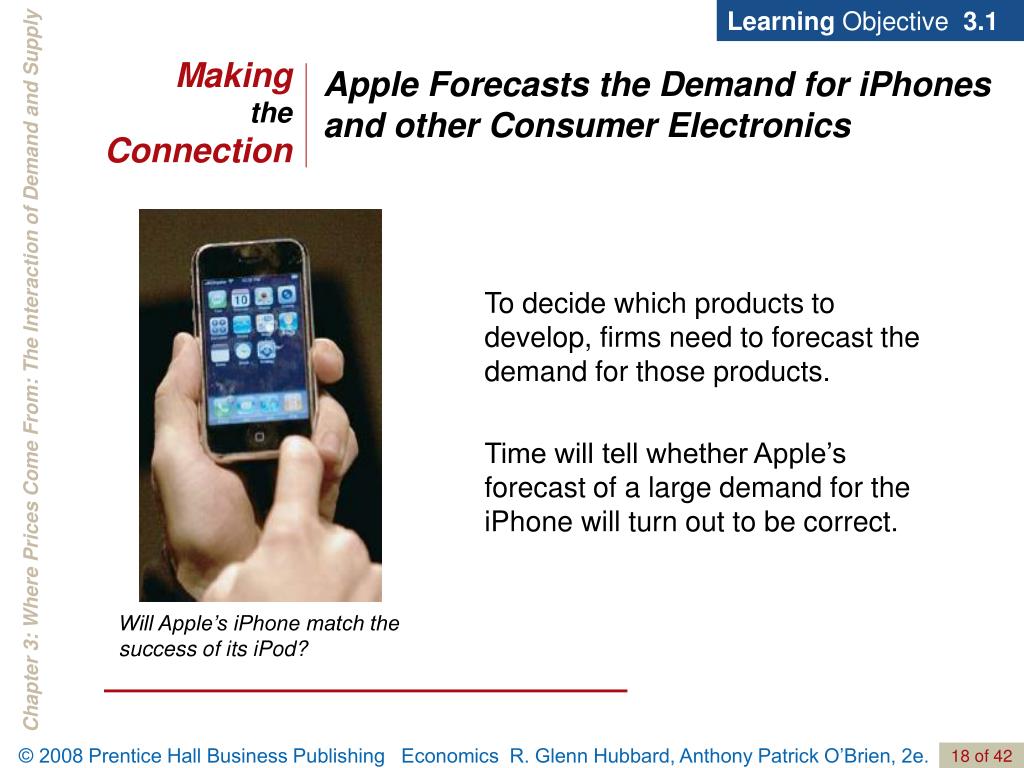 Chapter 3: Where Prices Come From: The Interaction of Demand and Supply

Learning Objective 3.1

Making the Connection

Apple Forecasts the Demand for iPhones and other Consumer Electronics

10

Will Apple's iPhone match the success of its iPod?

To decide which products to develop, firms need to forecast the demand for those products.

Time will tell whether Apple's forecast of a large demand for the iPhone will turn out to be correct.

© 2008 Prentice Hall Business Publishing Economics R. Glenn Hubbard, Anthony Patrick O'Brien, 2e. 18 of 42